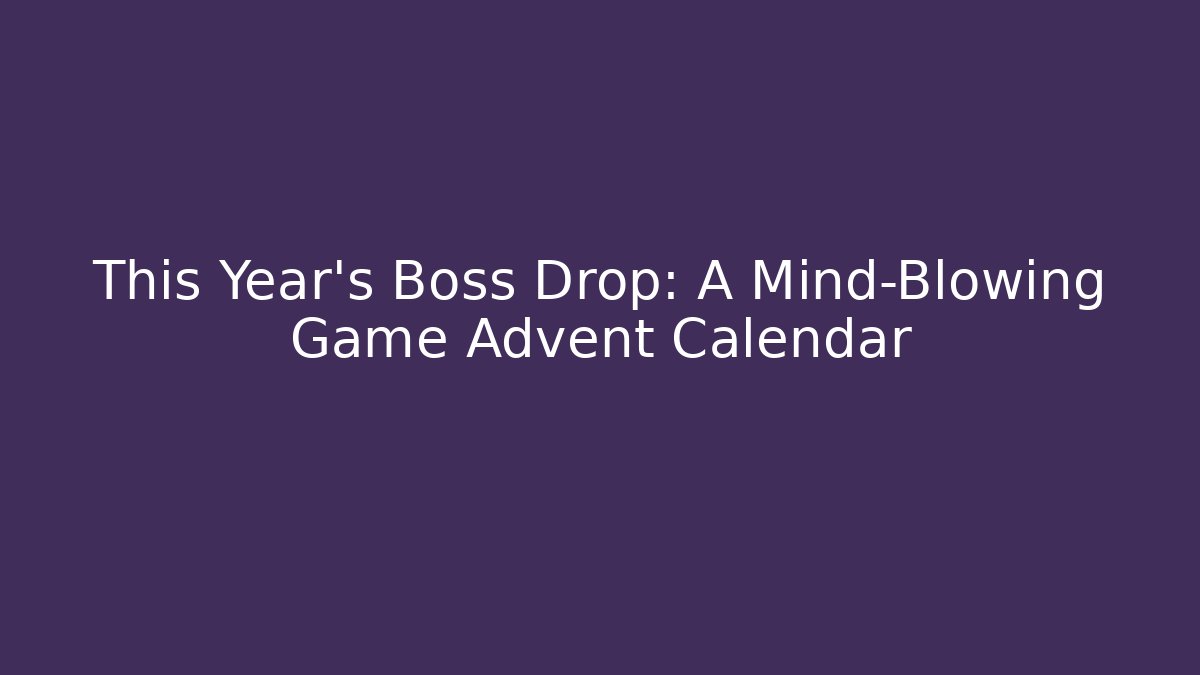 This Year's Boss Drop: A Mind-Blowing Game Advent Calendar